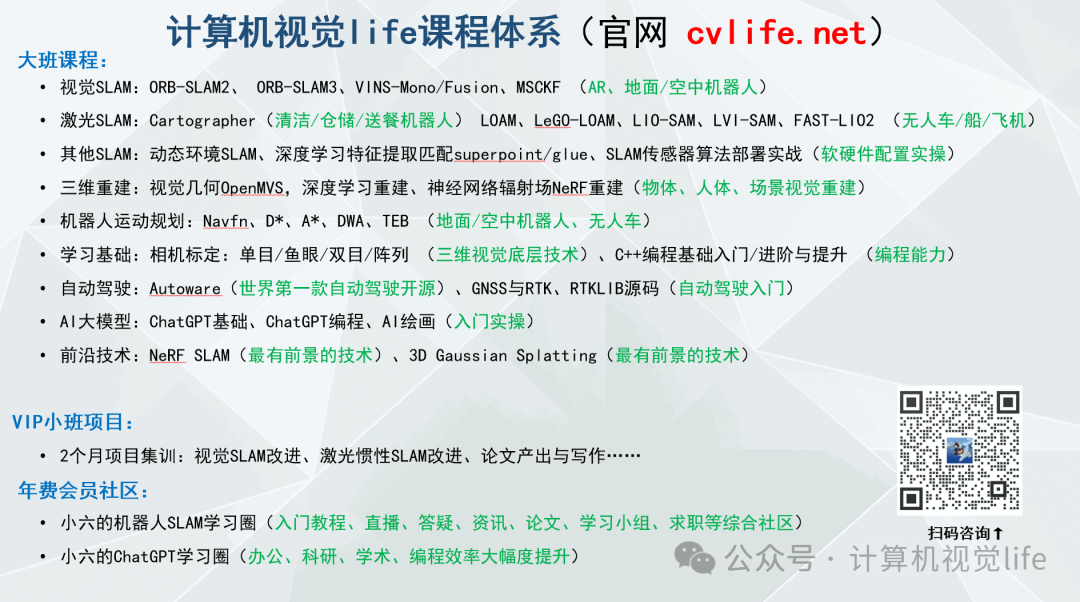 计算机视觉life课程体系（官网 cvlife.net）

大班课程：

• 视觉SLAM：ORB-SLAM2、 ORB-SLAM3、VINS-Mono/Fusion、MSCKF （AR、地面/空中机器人）
• 激光SLAM：Cartographer（清洁/仓储/送餐机器人） LOAM、LeGO-LOAM、LIO-SAM、LVI-SAM、FAST-LIO2 （无人车/船/飞机）
• 其他SLAM：动态环境SLAM、深度学习特征提取匹配superpoint/glue、SLAM传感器算法部署实战（软硬件配置实操）
• 三维重建：视觉几何OpenMVS，深度学习重建、神经网络辐射场NeRF重建（物体、人体、场景视觉重建）
• 机器人运动规划：Navfn、D*、A*、DWA、TEB （地面/空中机器人、无人车）
• 学习基础：相机标定：单目/鱼眼/双目/阵列 （三维视觉底层技术）、C++编程基础入门/进阶与提升 （编程能力）
• 自动驾驶：Autoware（世界第一款自动驾驶开源）、GNSS与RTK、RTKLIB源码（自动驾驶入门）
• AI大模型：ChatGPT基础、ChatGPT编程、AI绘画（入门实操）
• 前沿技术：NeRF SLAM（最有前景的技术）、3D Gaussian Splatting（最有前景的技术）

VIP小班项目：

• 2个月项目集训：视觉SLAM改进、激光惯性SLAM改进、论文产出与写作……

年费会员社区：

• 小六的机器人SLAM学习圈（入门教程、直播、答疑、资讯、论文、学习小组、求职等综合社区）
• 小六的ChatGPT学习圈（办公、科研、学术、编程效率大幅度提升）

扫码咨询↑

公众号 · 计算机视觉life